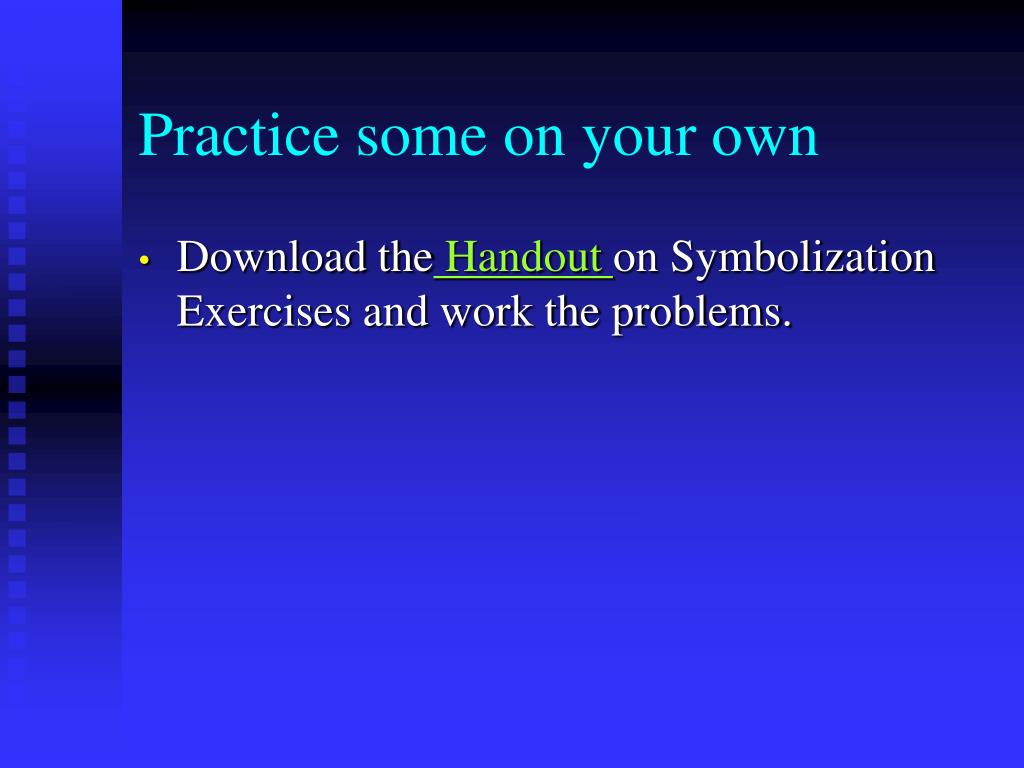 Practice some on your own

• Download the Handout on Symbolization Exercises and work the problems.